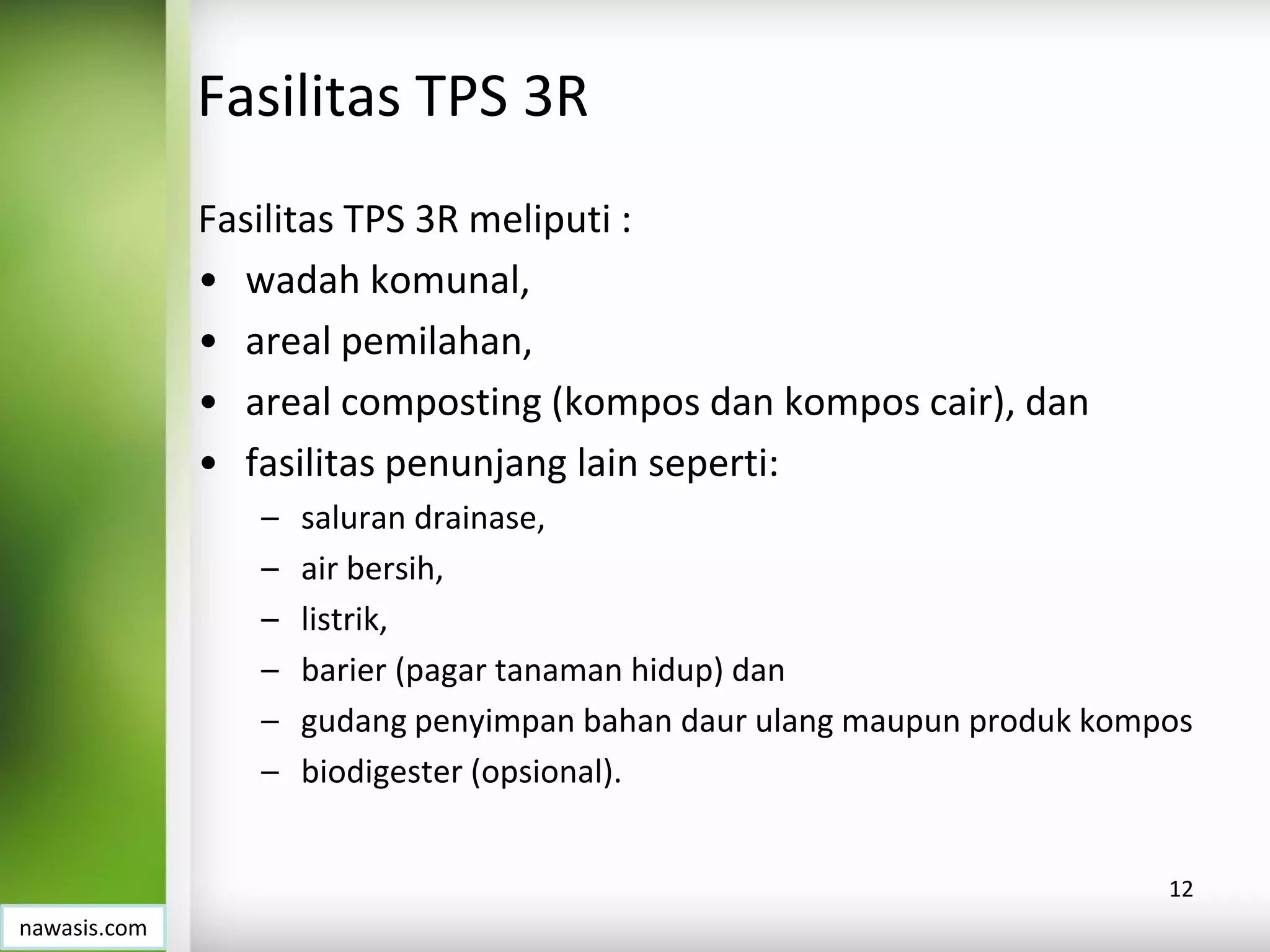 Fasilitas TPS 3R

Fasilitas TPS 3R meliputi :

• wadah komunal,
• areal pemilahan,
• areal composting (kompos dan kompos cair), dan
• fasilitas penunjang lain seperti:
  – saluran drainase,
  – air bersih,
  – listrik,
  – barier (pagar tanaman hidup) dan
  – gudang penyimpan bahan daur ulang maupun produk kompos
  – biodigester (opsional).

12

nawasis.com